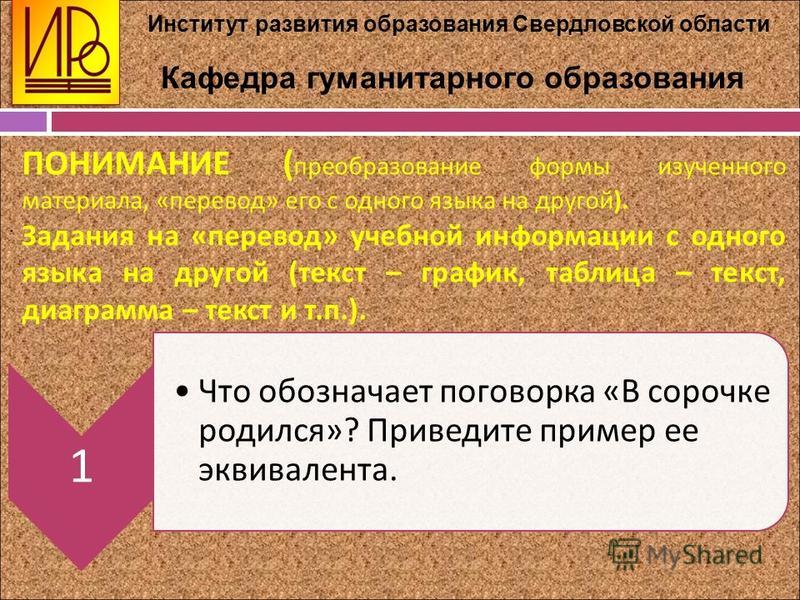 ИРО

Институт развития образования Свердловской области

Кафедра гуманитарного образования

ПОНИМАНИЕ (преобразование формы изученного материала, «перевод» его с одного языка на другой).

Задания на «перевод» учебной информации с одного языка на другой (текст – график, таблица – текст, диаграмма – текст и т.п.).

1

• Что обозначает поговорка «В сорочке родился»? Приведите пример ее эквивалента.

MyShared